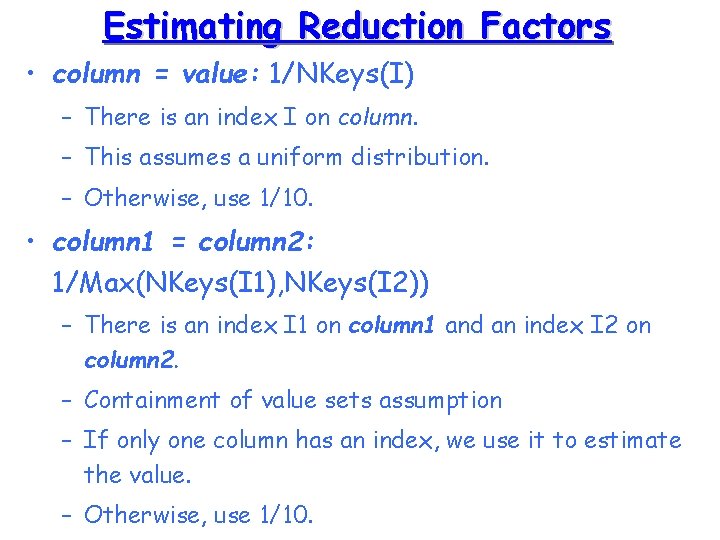 Estimating Reduction Factors

• column = value: 1/NKeys(I)
  – There is an index I on column.
  – This assumes a uniform distribution.
  – Otherwise, use 1/10.

• column1 = column2: 1/Max(NKeys(I1),NKeys(I2))
  – There is an index I1 on column1 and an index I2 on column2.
  – Containment of value sets assumption
  – If only one column has an index, we use it to estimate the value.
  – Otherwise, use 1/10.